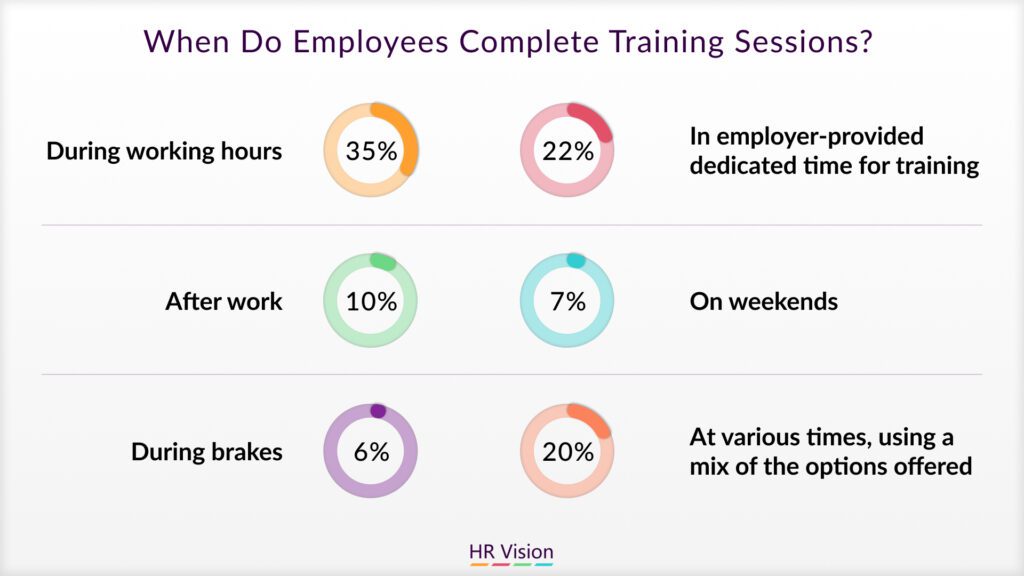 When Do Employees Complete Training Sessions?

During working hours
35%
22%
In employer-provided dedicated time for training

After work
10%
7%
On weekends

During brakes
6%
20%
At various times, using a mix of the options offered

HR Vision